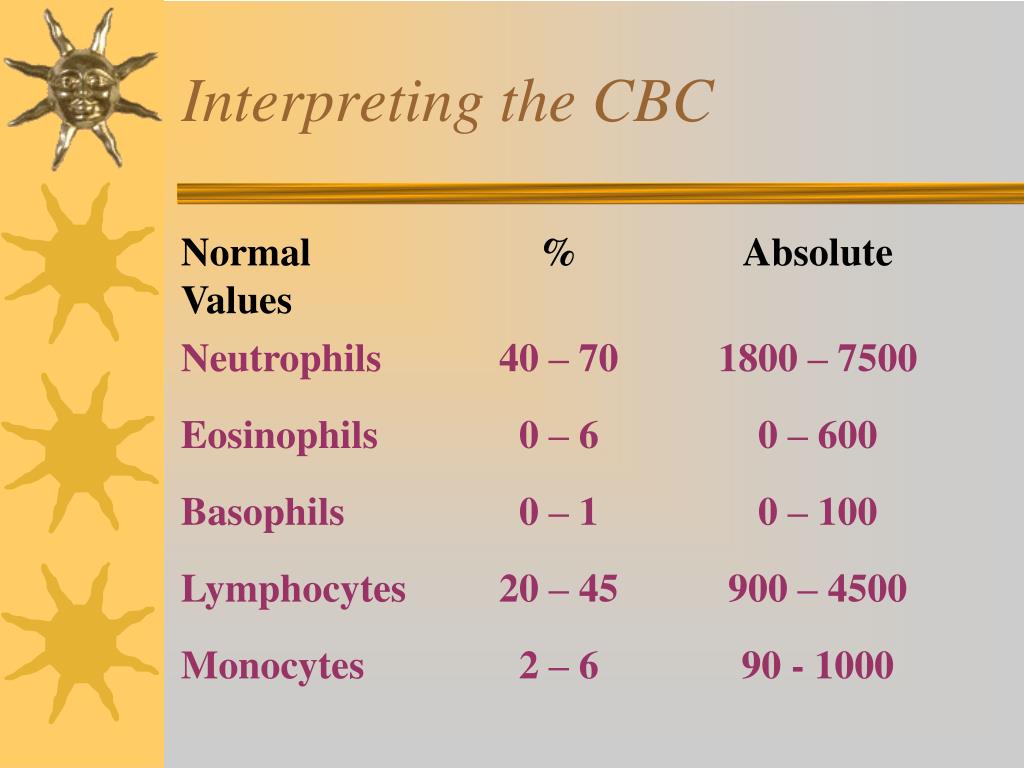 Interpreting the CBC

| Normal Values | % | Absolute |
|---|---|---|
| Neutrophils | 40 – 70 | 1800 – 7500 |
| Eosinophils | 0 – 6 | 0 – 600 |
| Basophils | 0 – 1 | 0 – 100 |
| Lymphocytes | 20 – 45 | 900 – 4500 |
| Monocytes | 2 – 6 | 90 - 1000 |